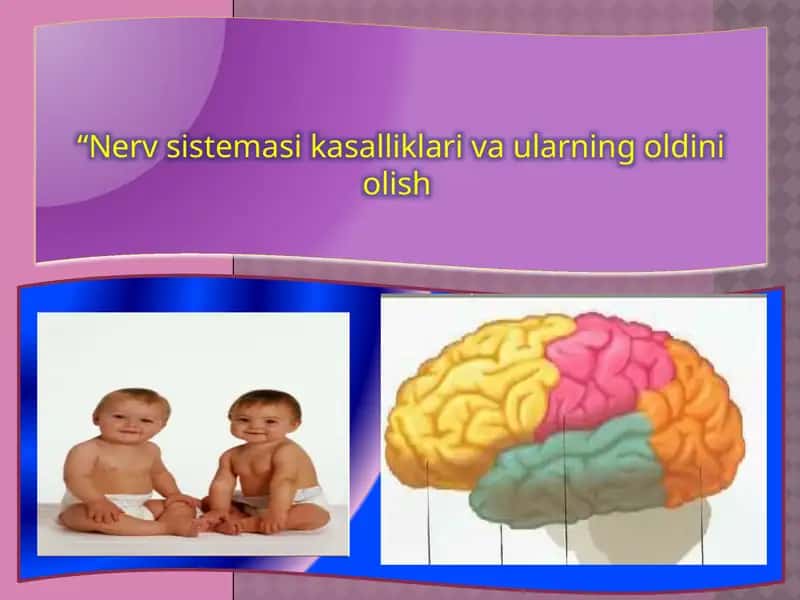 “Nerv sistemasi kasalliklari va ularning oldini olish